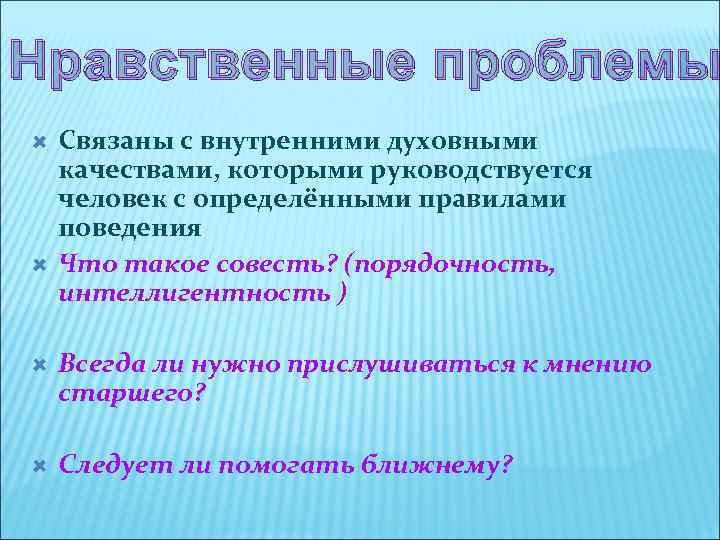 Нравственные проблемы

Связаны с внутренними духовными качествами, которыми руководствуется человек с определёнными правилами поведения

Что такое совесть? (порядочность, интеллигентность )

Всегда ли нужно прислушиваться к мнению старшего?

Следует ли помогать ближнему?